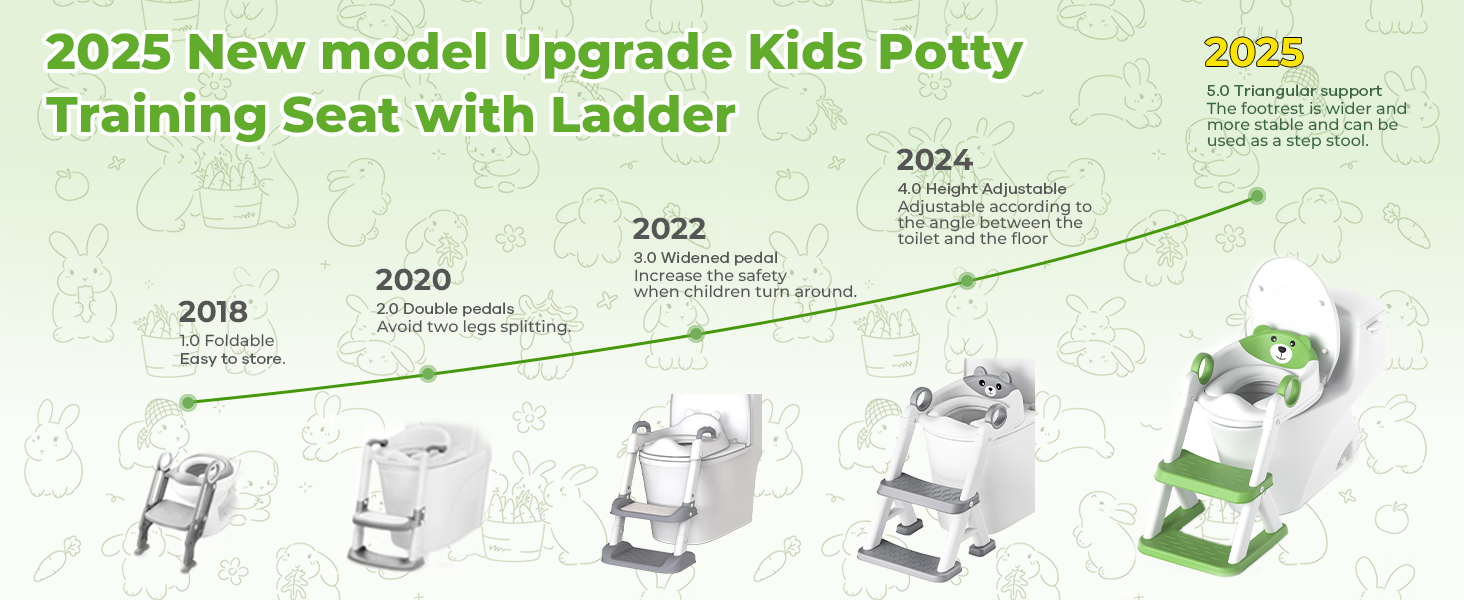 2025 New model Upgrade Kids Potty Training Seat with Ladder

2018
1.0 Foldable
Easy to store.

2020
2.0 Double pedals
Avoid two legs splitting.

2022
3.0 Widened pedal
Increase the safety when children turn around.

2024
4.0 Height Adjustable
Adjustable according to the angle between the toilet and the floor

2025
5.0 Triangular support
The footrest is wider and more stable and can be used as a step stool.